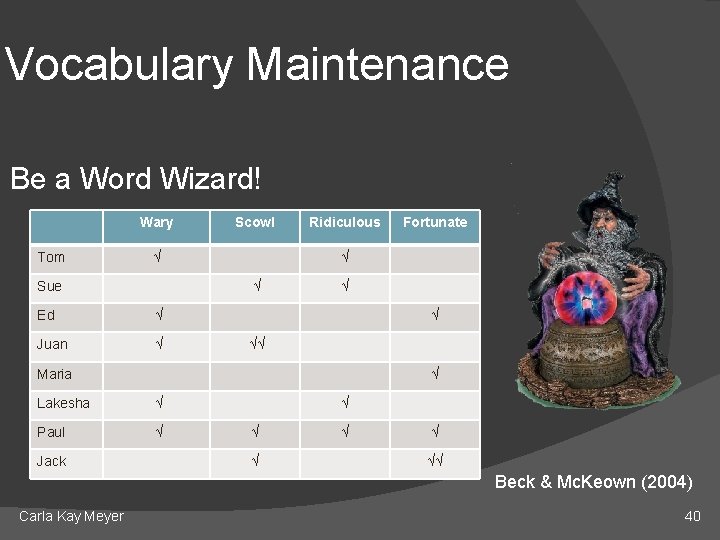 Vocabulary Maintenance

Be a Word Wizard!

| | Wary | Scowl | Ridiculous | Fortunate |
|---|---|---|---|---|
| Tom | √ | | √ | |
| Sue | | √ | √ | |
| Ed | √ | | | √ |
| Juan | √ | √√ | | |
| Maria | | | | √ |
| Lakesha | √ | | √ | |
| Paul | √ | √ | √ | √ |
| Jack | | √ | | √√ |

Beck & McKeown (2004)

Carla Kay Meyer

40